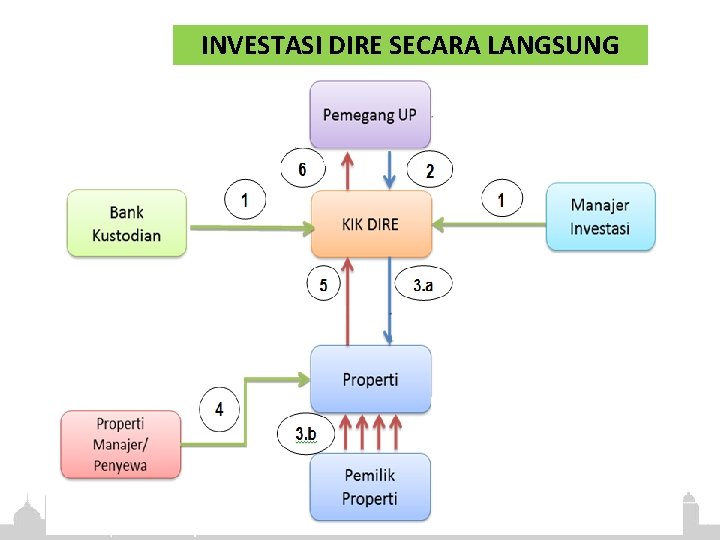 INVESTASI DIRE SECARA LANGSUNG

Pemegang UP

6

2

Bank Kustodian

1

KIK DIRE

1

Manajer Investasi

5

3.a

Properti

4

Properti Manajer/ Penyewa

3.b

Pemilik Properti